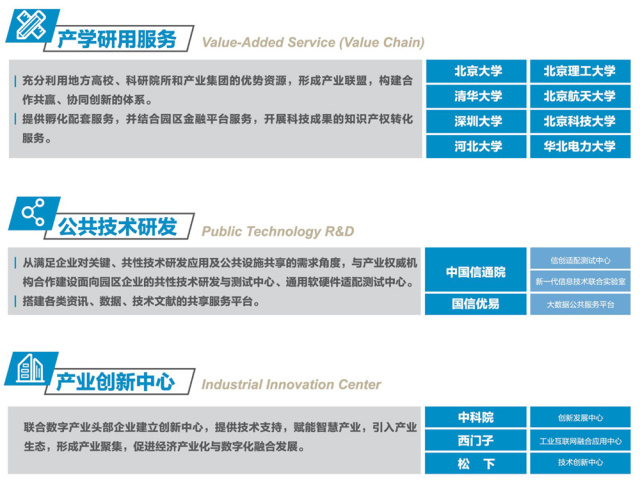 产学研用服务 Value-Added Service (Value Chain)

充分利用地方高校、科研院所和产业集团的优势资源，形成产业联盟，构建合作共赢、协同创新的体系。

提供孵化配套服务，并结合园区金融平台服务，开展科技成果的知识产权转化服务。

| 北京大学 | 北京理工大学 |
|---|---|
| 清华大学 | 北京航天大学 |
| 深圳大学 | 北京科技大学 |
| 河北大学 | 华北电力大学 |

公共技术研发 Public Technology R&D

从满足企业对关键、共性技术研发应用及公共设施共享的需求角度，与产业权威机构合作建设面向园区企业的共性技术研发与测试中心、通用软硬件适配测试中心。

搭建各类资讯、数据、技术文献的共享服务平台。

| 中国信通院 | 信创适配测试中心 |
|---|---|
| | 新一代信息技术联合实验室 |
| 国信优易 | 大数据公共服务平台 |

产业创新中心 Industrial Innovation Center

联合数字产业头部企业建立创新中心，提供技术支持，赋能智慧产业，引入产业生态，形成产业聚集，促进经济产业化与数字化融合发展。

| 中科院 | 创新发展中心 |
|---|---|
| 西门子 | 工业互联网融合应用中心 |
| 松 下 | 技术创新中心 |